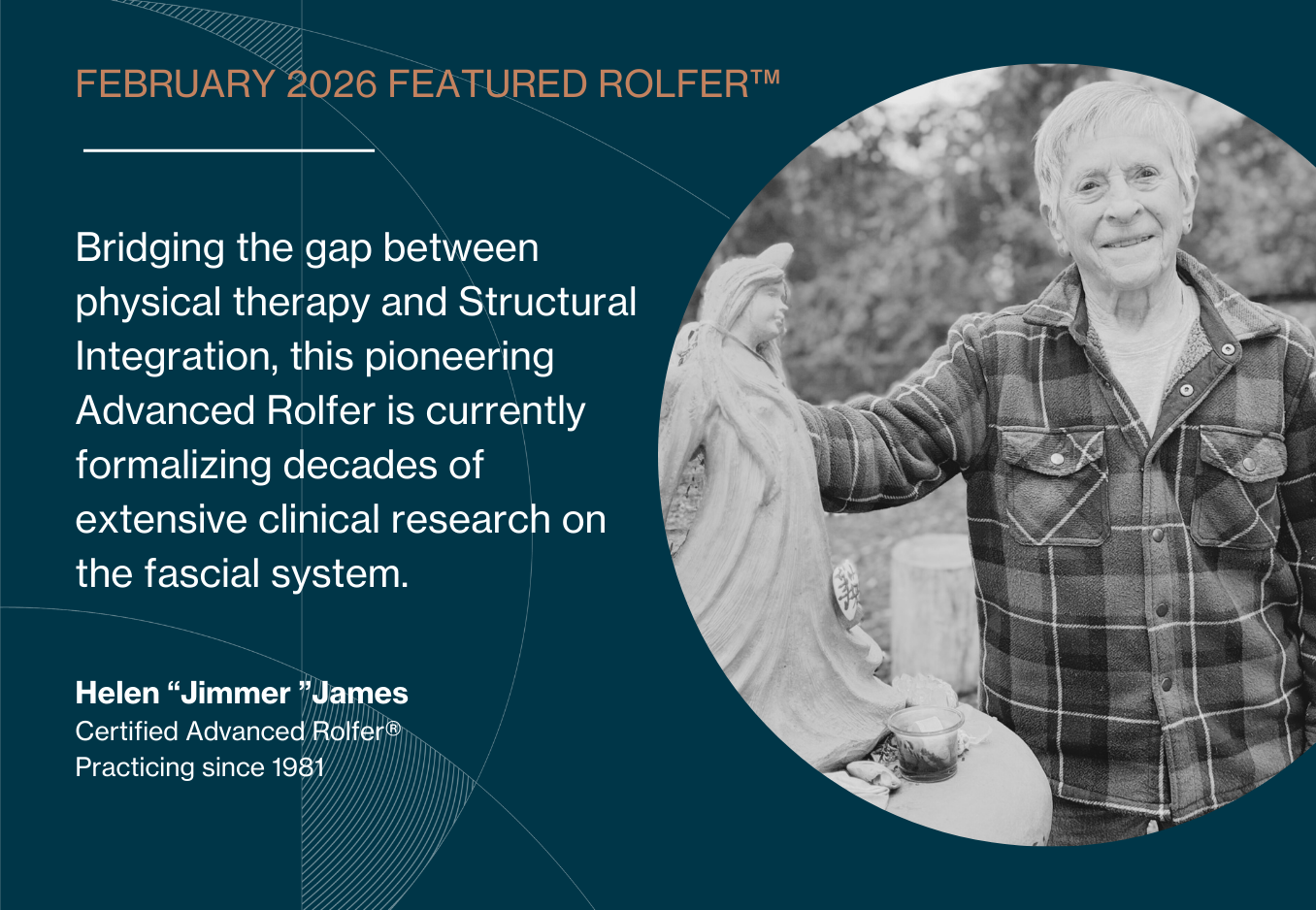 FEBRUARY 2026 FEATURED ROLFER™

Bridging the gap between physical therapy and Structural Integration, this pioneering Advanced Rolfer is currently formalizing decades of extensive clinical research on the fascial system.

Helen “Jimmer ”James
Certified Advanced Rolfer®
Practicing since 1981